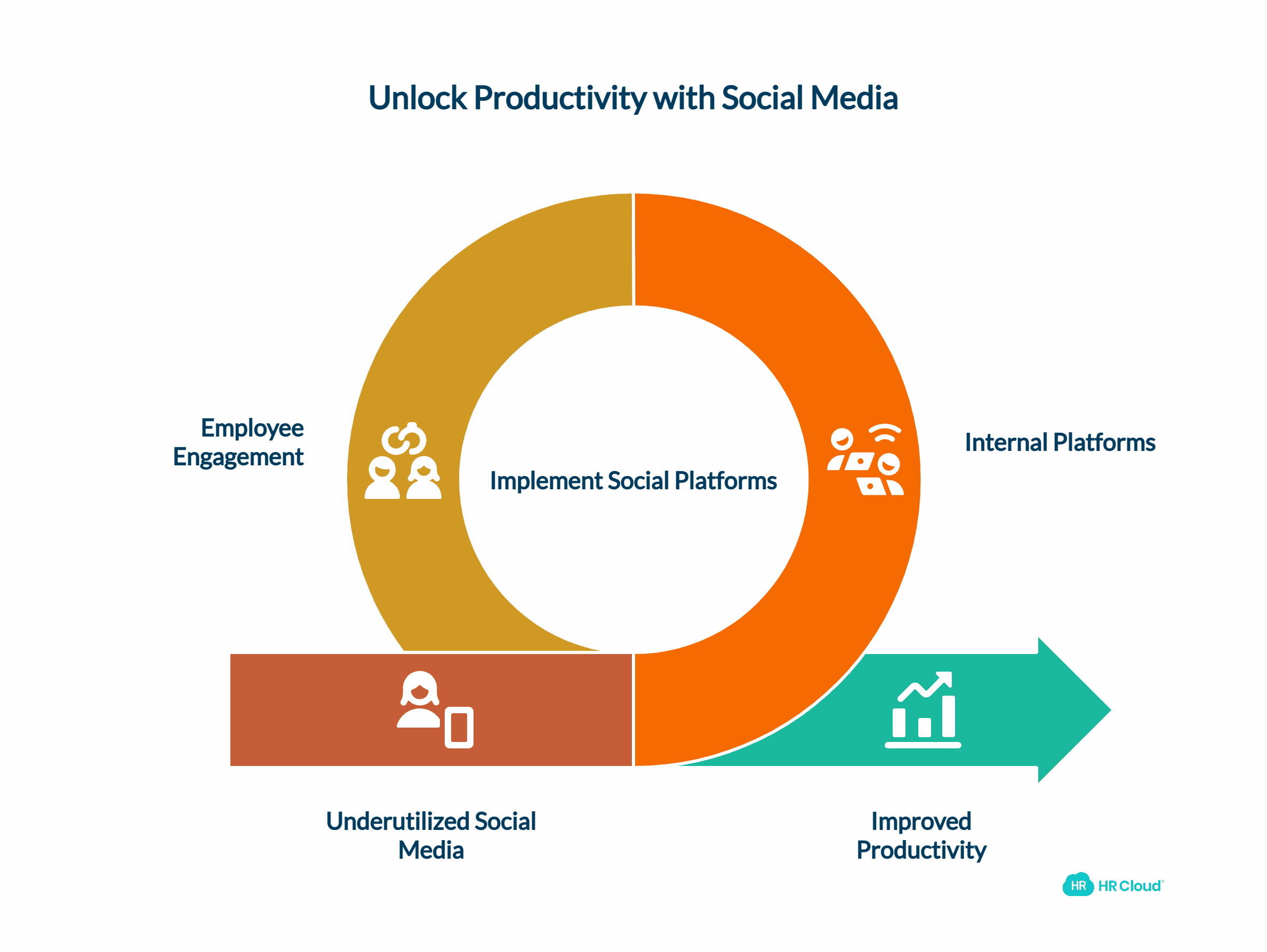 Unlock Productivity with Social Media

Employee Engagement

Implement Social Platforms

Internal Platforms

Underutilized Social Media

Improved Productivity

HR HR Cloud